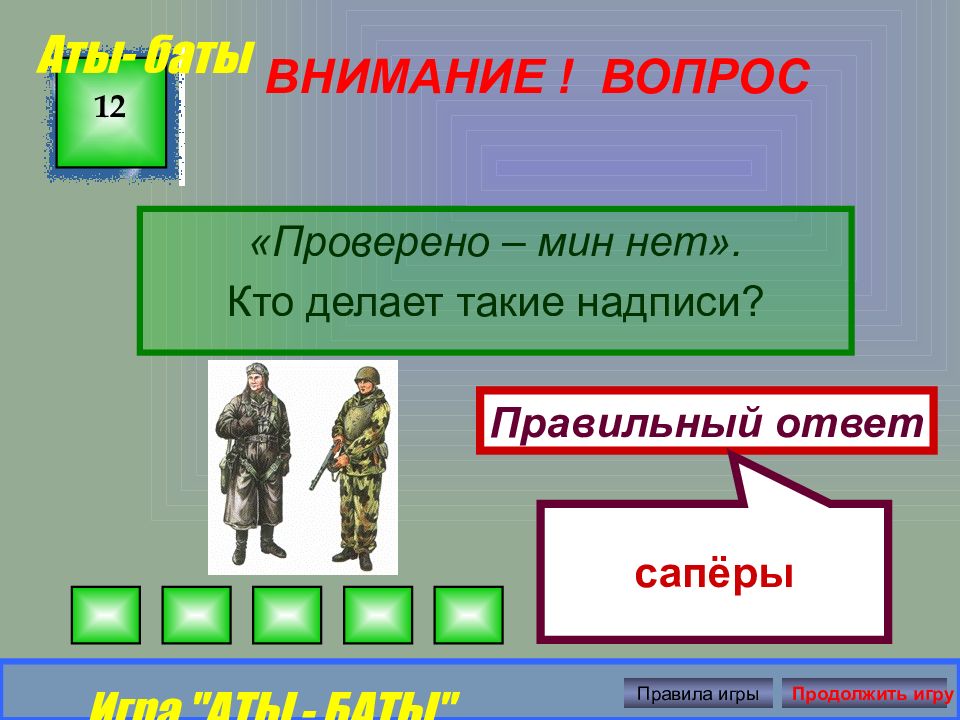 Аты- баты

12

ВНИМАНИЕ ! ВОПРОС

«Проверено – мин нет».
Кто делает такие надписи?

Правильный ответ

сапёры

Игра "АТЫ - БАТЫ"

Правила игры

Продолжить игру